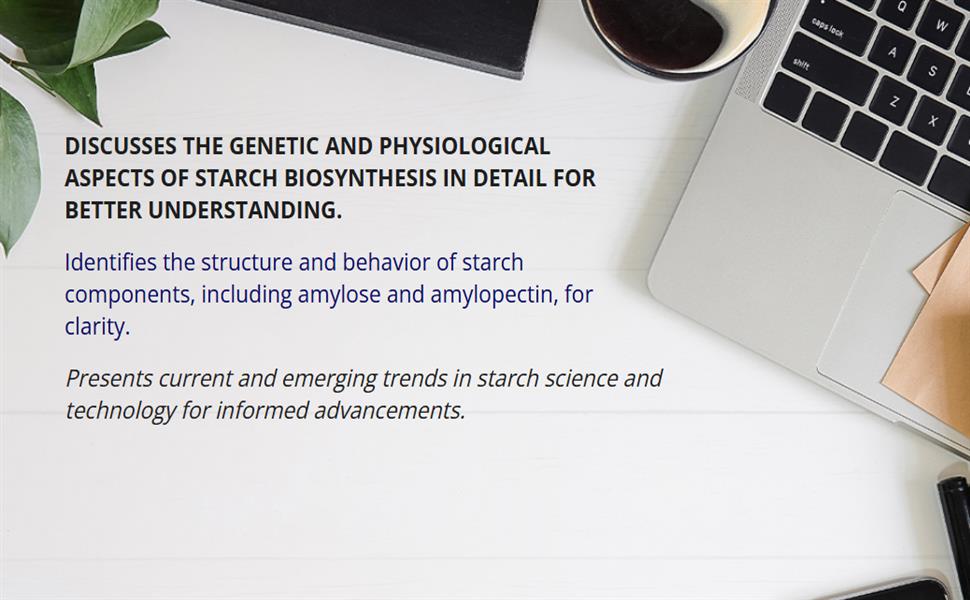 DISCUSSES THE GENETIC AND PHYSIOLOGICAL ASPECTS OF STARCH BIOSYNTHESIS IN DETAIL FOR BETTER UNDERSTANDING.

Identifies the structure and behavior of starch components, including amylose and amylopectin, for clarity.

Presents current and emerging trends in starch science and technology for informed advancements.

caps lock
shift
Q
W
A
S
Z
X